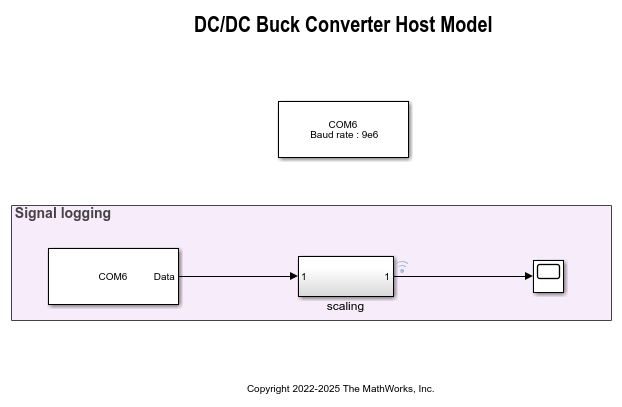 DC/DC Buck Converter Host Model

COM6
Baud rate : 9e6

Signal logging

COM6 Data

1 1
scaling

Copyright 2022-2025 The MathWorks, Inc.